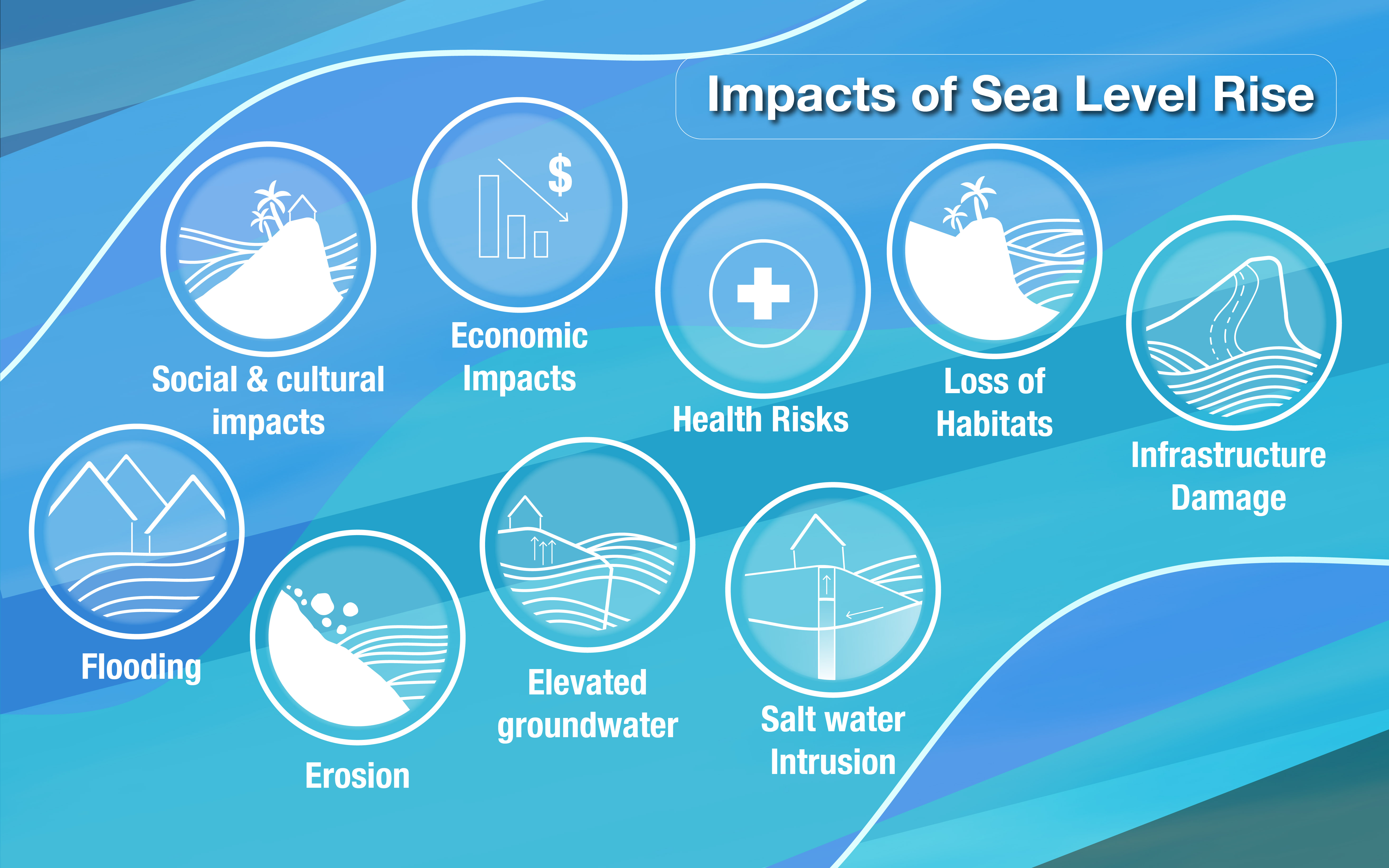 Impacts of Sea Level Rise

$

Social & cultural impacts

Economic Impacts

Health Risks

Loss of Habitats

Infrastructure Damage

Flooding

Erosion

Elevated groundwater

Salt water Intrusion